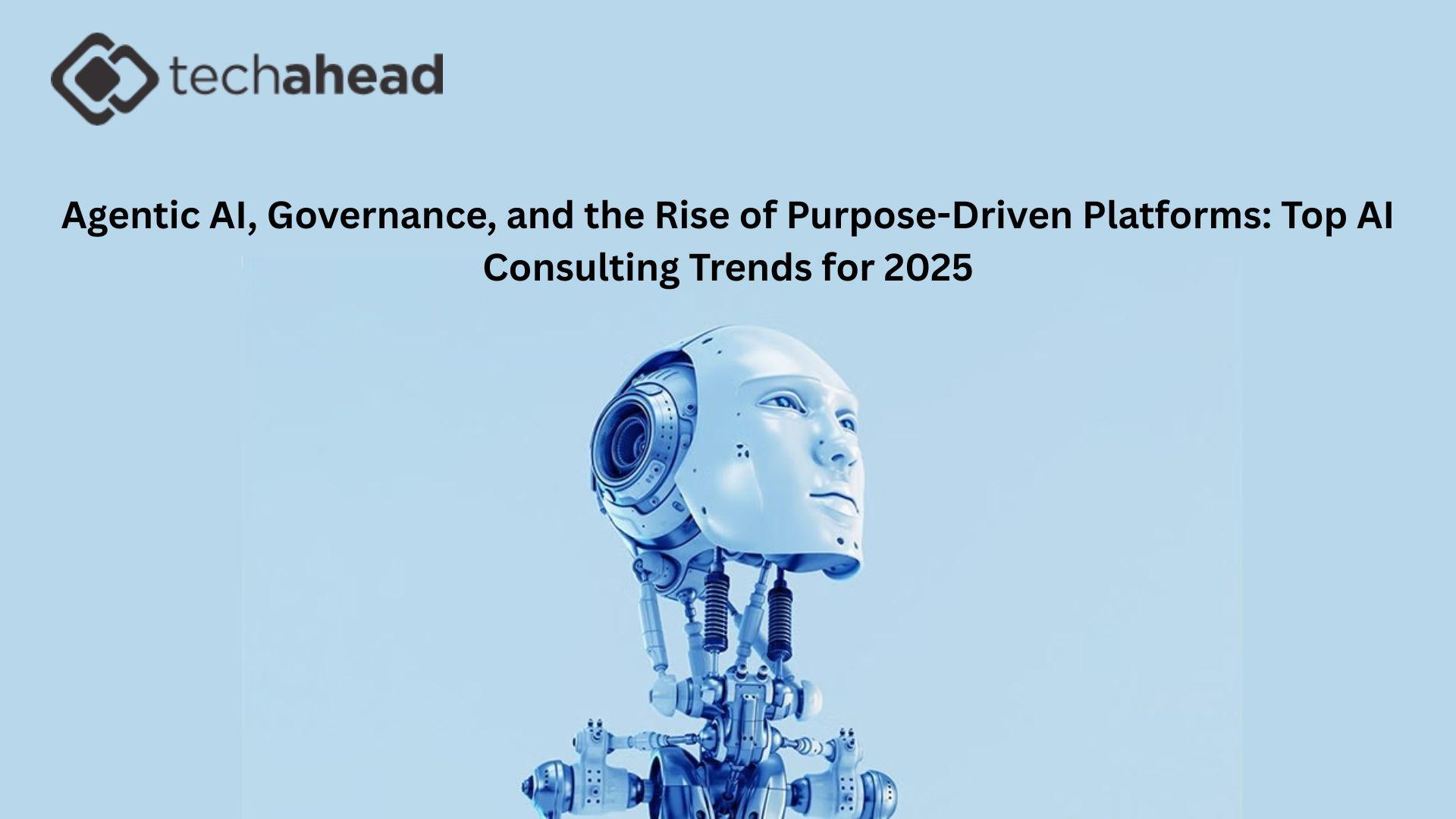 techahead

Agentic AI, Governance, and the Rise of Purpose-Driven Platforms: Top AI Consulting Trends for 2025